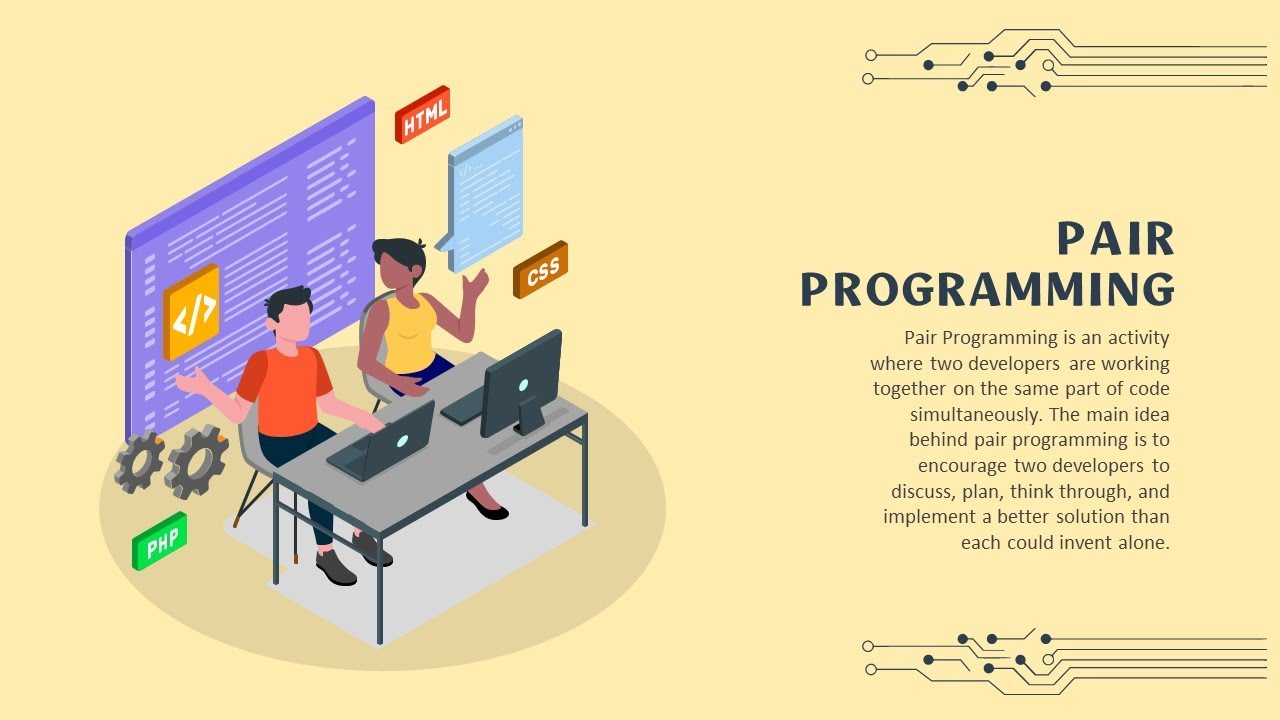 HTML

CSS

</>

PHP

PAIR PROGRAMMING

Pair Programming is an activity where two developers are working together on the same part of code simultaneously. The main idea behind pair programming is to encourage two developers to discuss, plan, think through, and implement a better solution than each could invent alone.